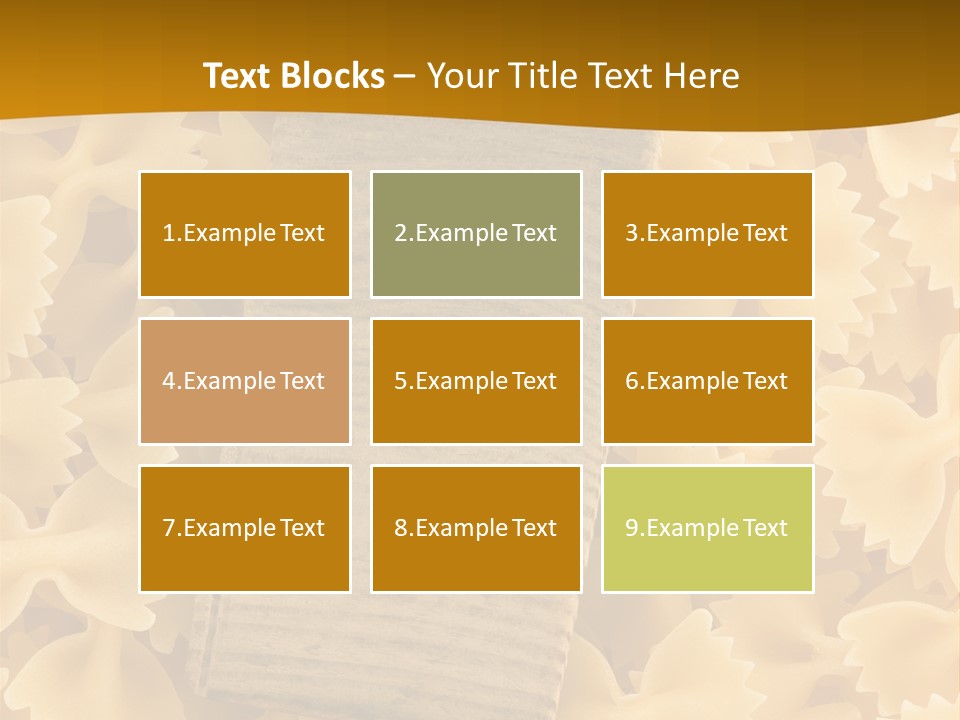 Text Blocks – Your Title Text Here

1.Example Text

2.Example Text

3.Example Text

4.Example Text

5.Example Text

6.Example Text

7.Example Text

8.Example Text

9.Example Text